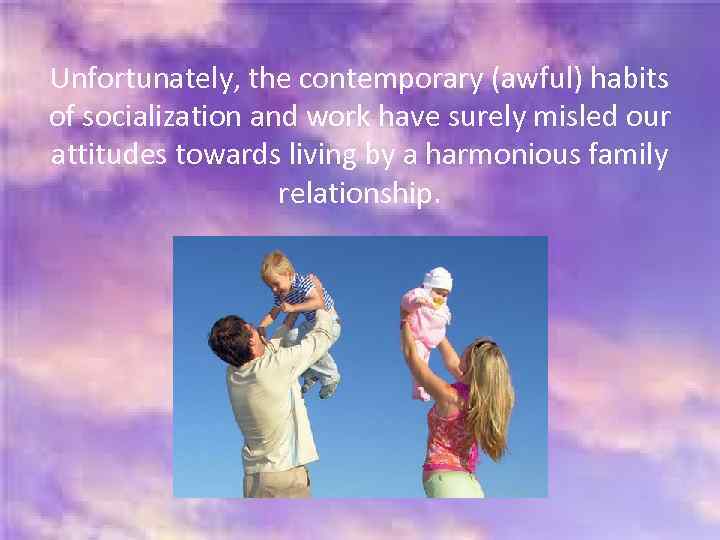 Unfortunately, the contemporary (awful) habits of socialization and work have surely misled our attitudes towards living by a harmonious family relationship.